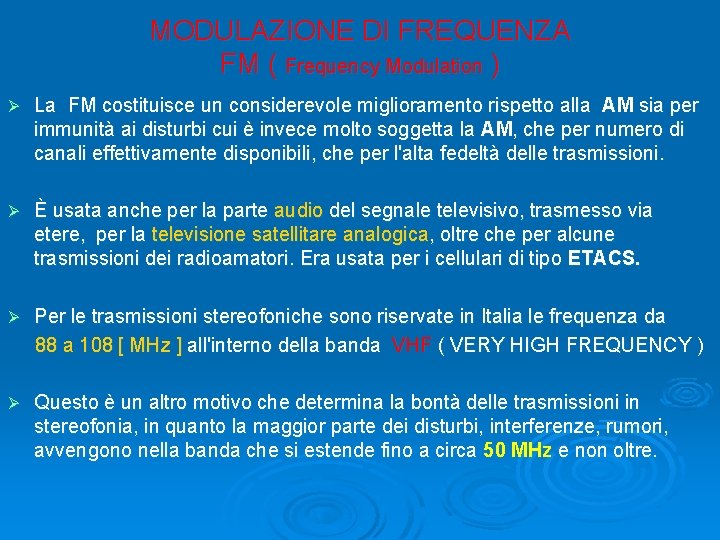 MODULAZIONE DI FREQUENZA
FM ( Frequency Modulation )

➢ La FM costituisce un considerevole miglioramento rispetto alla AM sia per immunità ai disturbi cui è invece molto soggetta la AM, che per numero di canali effettivamente disponibili, che per l'alta fedeltà delle trasmissioni.

➢ È usata anche per la parte audio del segnale televisivo, trasmesso via etere, per la televisione satellitare analogica, oltre che per alcune trasmissioni dei radioamatori. Era usata per i cellulari di tipo ETACS.

➢ Per le trasmissioni stereofoniche sono riservate in Italia le frequenza da 88 a 108 [ MHz ] all'interno della banda VHF ( VERY HIGH FREQUENCY )

➢ Questo è un altro motivo che determina la bontà delle trasmissioni in stereofonia, in quanto la maggior parte dei disturbi, interferenze, rumori, avvengono nella banda che si estende fino a circa 50 MHz e non oltre.